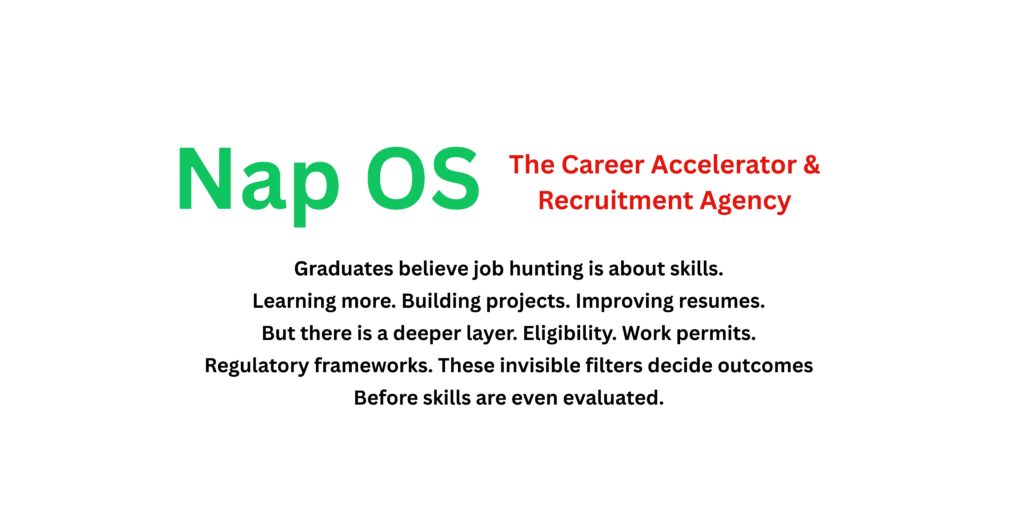 Nap OS

The Career Accelerator & Recruitment Agency

Graduates believe job hunting is about skills. Learning more. Building projects. Improving resumes. But there is a deeper layer. Eligibility. Work permits. Regulatory frameworks. These invisible filters decide outcomes Before skills are even evaluated.